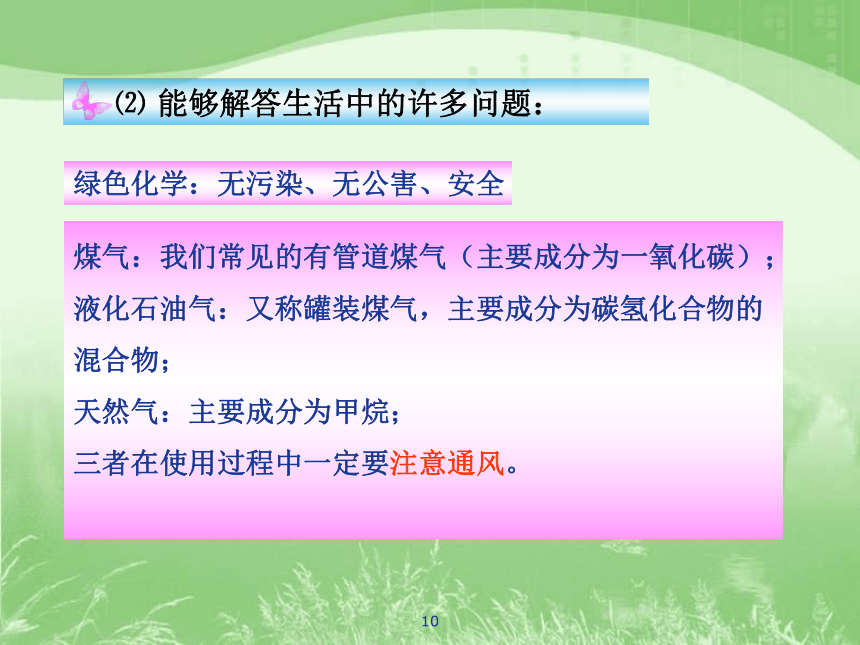 ⑵ 能够解答生活中的许多问题：

绿色化学：无污染、无公害、安全

煤气：我们常见的有管道煤气（主要成分为一氧化碳）；
液化石油气：又称罐装煤气，主要成分为碳氢化合物的混合物；
天然气：主要成分为甲烷；
三者在使用过程中一定要注意通风。

10